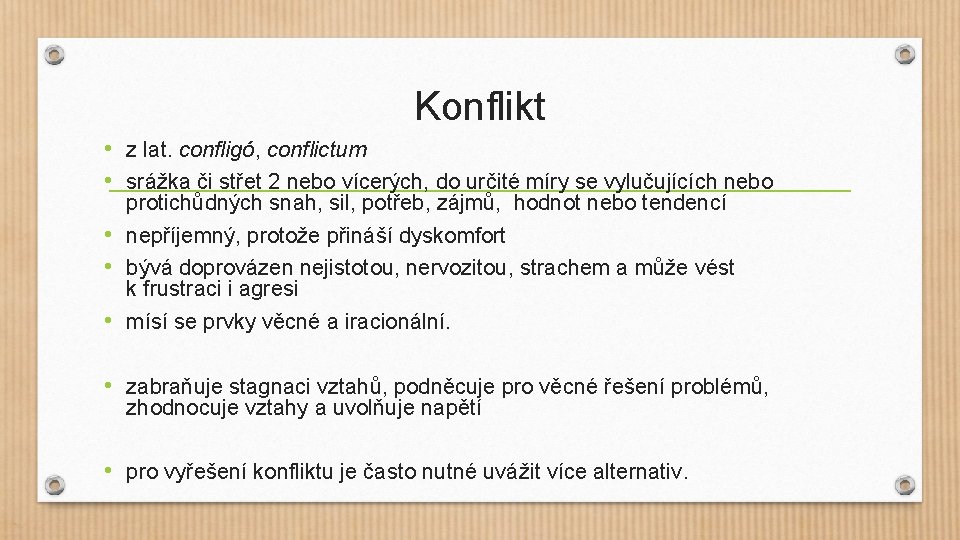 Konflikt

• z lat. confligó, conflictum
• srážka či střet 2 nebo vícerých, do určité míry se vylučujících nebo protichůdných snah, sil, potřeb, zájmů, hodnot nebo tendencí
• nepříjemný, protože přináší dyskomfort
• bývá doprovázen nejistotou, nervozitou, strachem a může vést k frustraci i agresi
• mísí se prvky věcné a iracionální.

• zabraňuje stagnaci vztahů, podněcuje pro věcné řešení problémů, zhodnocuje vztahy a uvolňuje napětí

• pro vyřešení konfliktu je často nutné uvážit více alternativ.